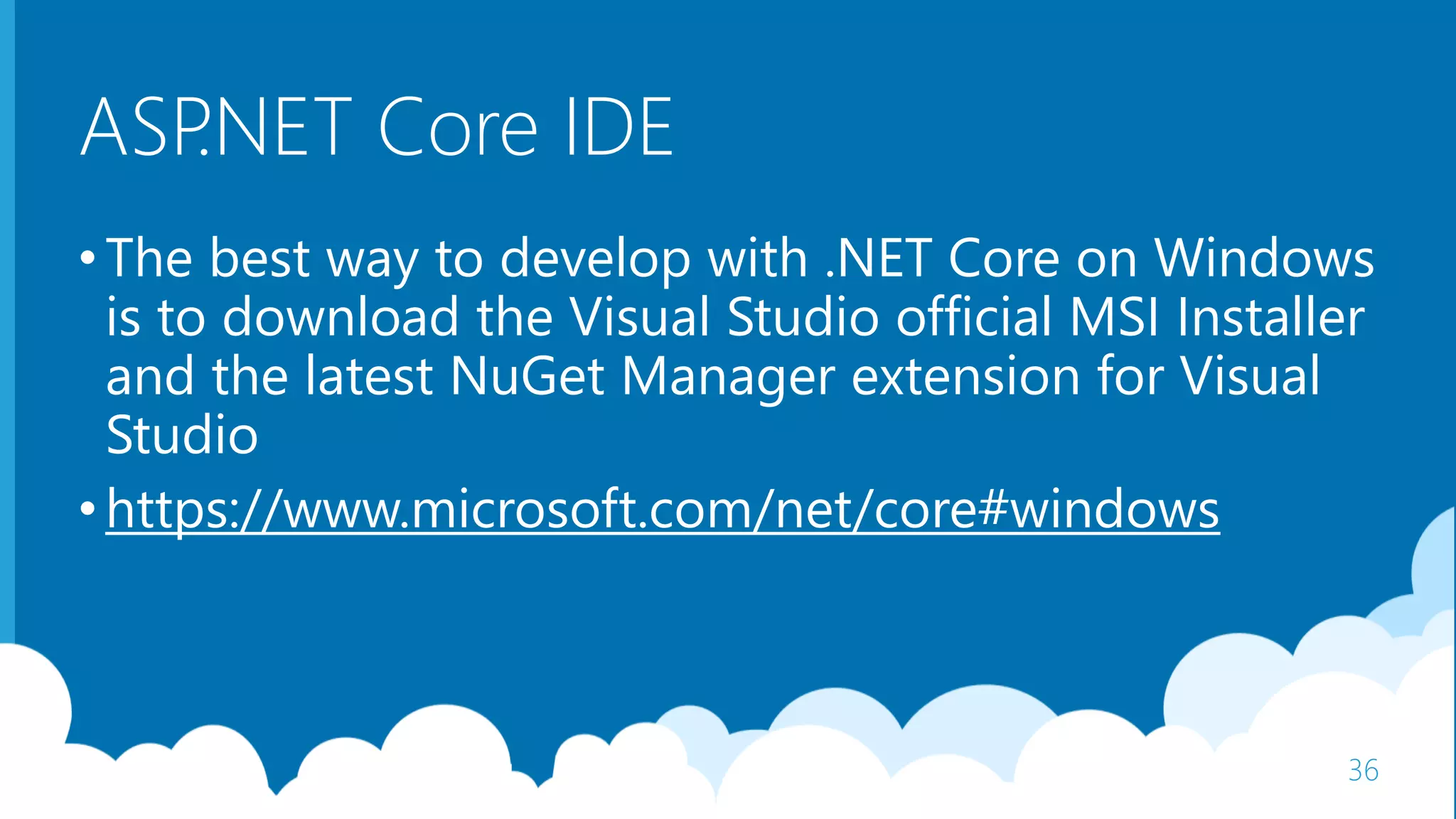 ASP.NET Core IDE

• The best way to develop with .NET Core on Windows is to download the Visual Studio official MSI Installer and the latest NuGet Manager extension for Visual Studio

• https://www.microsoft.com/net/core#windows

36